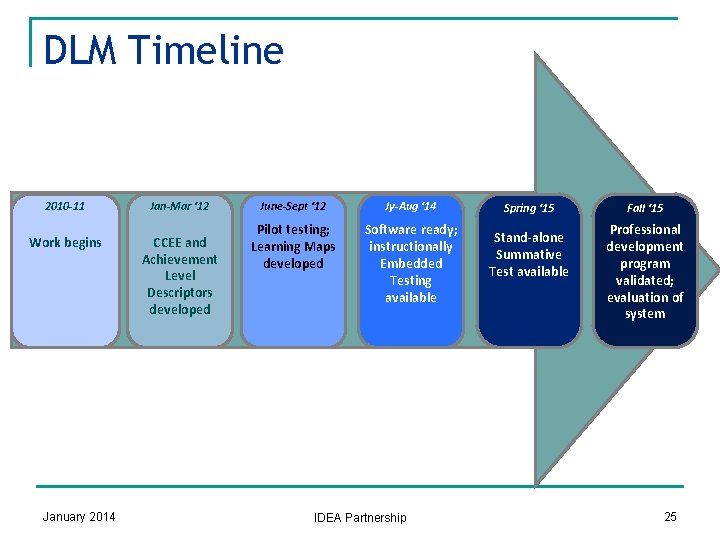 DLM Timeline

2010-11

Work begins

Jan-Mar '12

CCEE and Achievement Level Descriptors developed

June-Sept '12

Pilot testing; Learning Maps developed

Jy-Aug '14

Software ready; instructionally Embedded Testing available

Spring '15

Stand-alone Summative Test available

Fall '15

Professional development program validated; evaluation of system

January 2014

IDEA Partnership

25